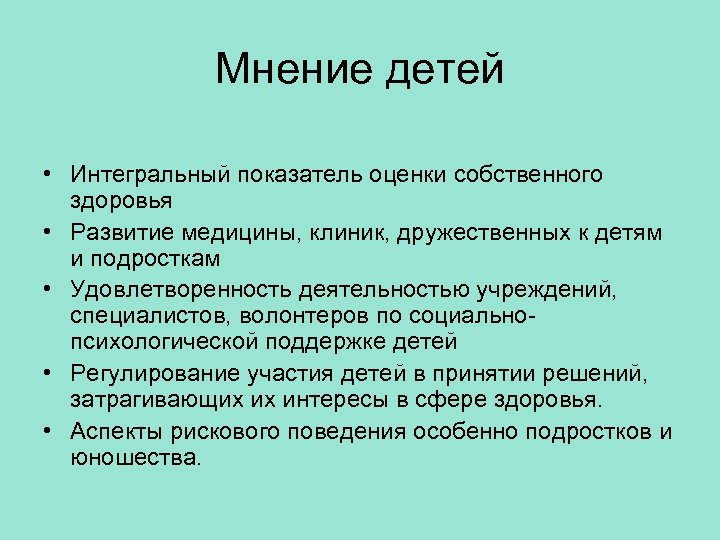 Мнение детей

• Интегральный показатель оценки собственного здоровья
• Развитие медицины, клиник, дружественных к детям и подросткам
• Удовлетворенность деятельностью учреждений, специалистов, волонтеров по социально-психологической поддержке детей
• Регулирование участия детей в принятии решений, затрагивающих их интересы в сфере здоровья.
• Аспекты рискового поведения особенно подростков и юношества.